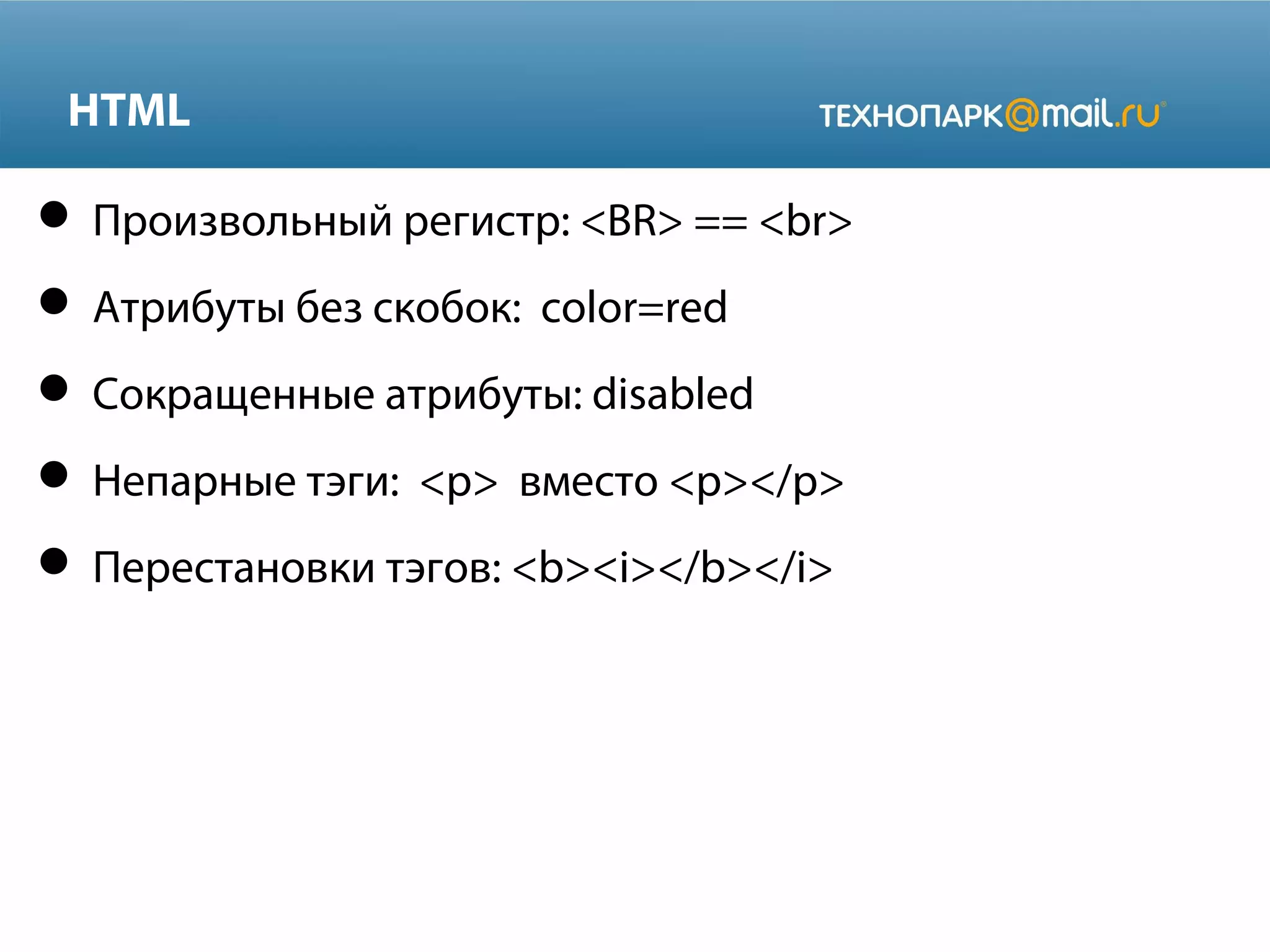 HTML

ТЕХНОПАРК@mail.ru

- Произвольный регистр: <BR> == <br>
- Атрибуты без скобок: color=red
- Сокращенные атрибуты: disabled
- Непарные тэги: <p> вместо <p></p>
- Перестановки тэгов: <b><i></b></i>